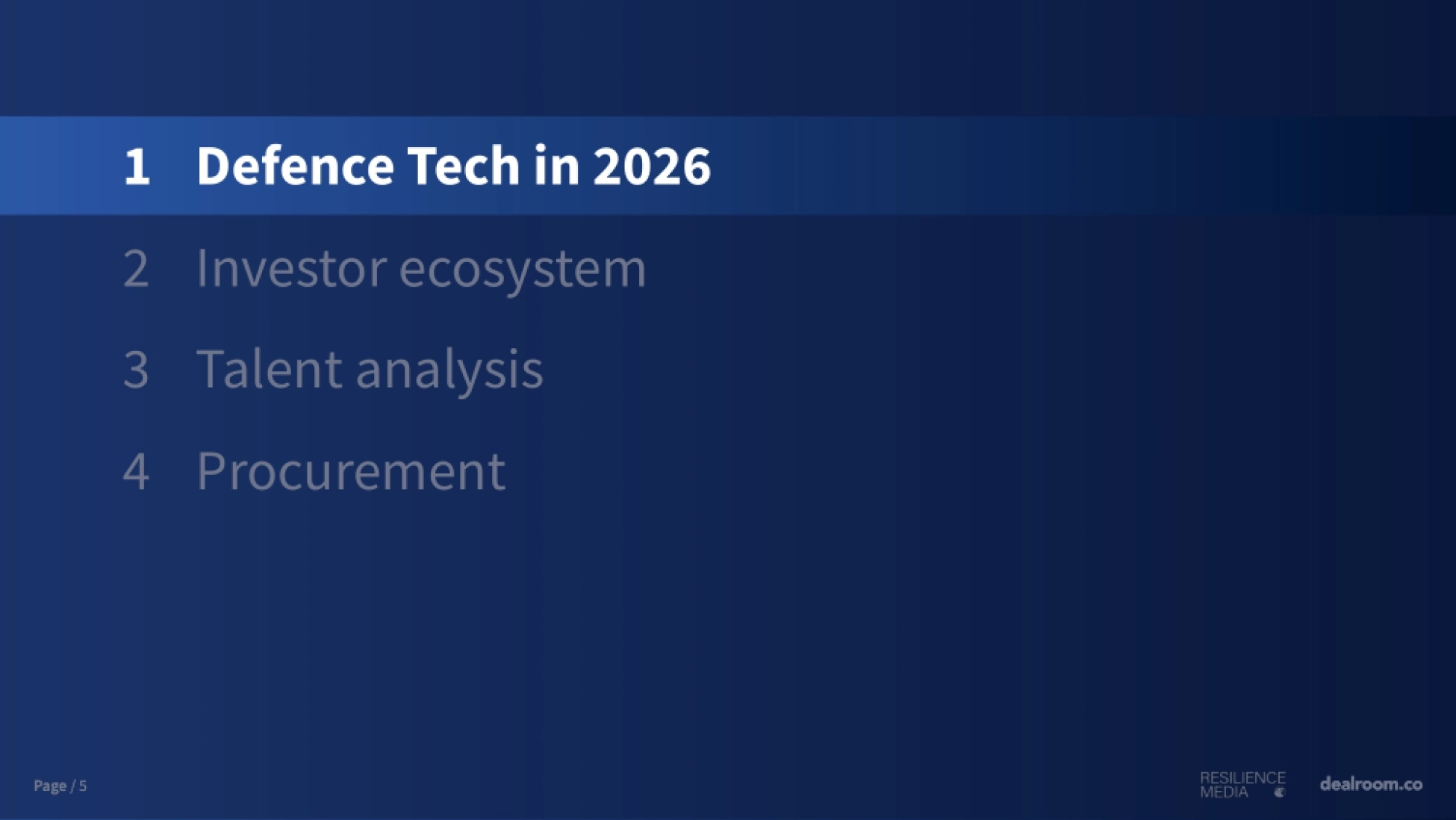 1 Defence Tech in 2026

2 Investor ecosystem

3 Talent analysis

4 Procurement

Page / 5

RESILIENCE
MEDIA

dealroom.co